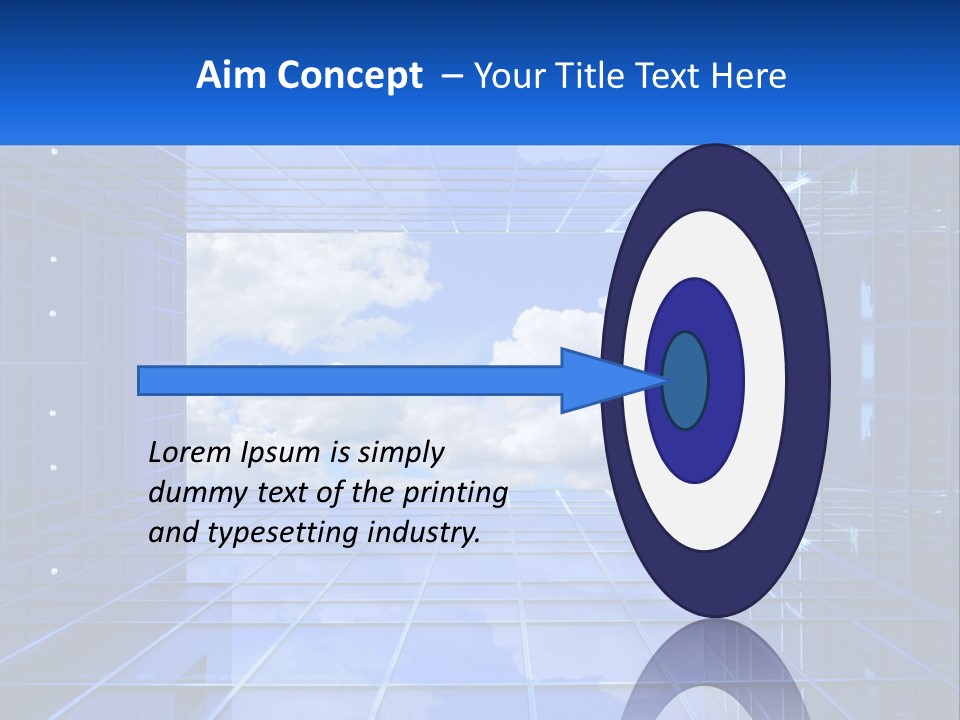 Aim Concept – Your Title Text Here

Lorem Ipsum is simply dummy text of the printing and typesetting industry.